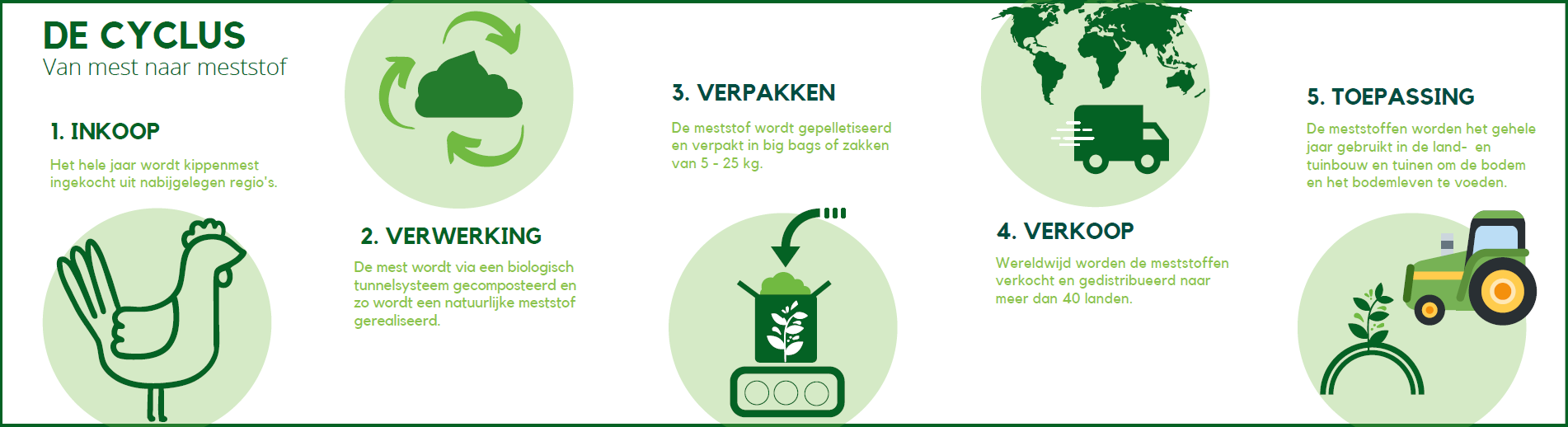 DE CYCLUS
Van mest naar meststof

1. INKOOP
Het hele jaar wordt kippenmest ingekocht uit nabijgelegen regio's.

2. VERWERKING
De mest wordt via een biologisch tunnelsysteem gecomposteerd en zo wordt een natuurlijke meststof gerealiseerd.

3. VERPAKKEN
De meststof wordt gepelletiseerd en verpakt in big bags of zakken van 5 - 25 kg.

4. VERKOOP
Wereldwijd worden de meststoffen verkocht en gedistribueerd naar meer dan 40 landen.

5. TOEPASSING
De meststoffen worden het gehele jaar gebruikt in de land- en tuinbouw en tuinen om de bodem en het bodemleven te voeden.